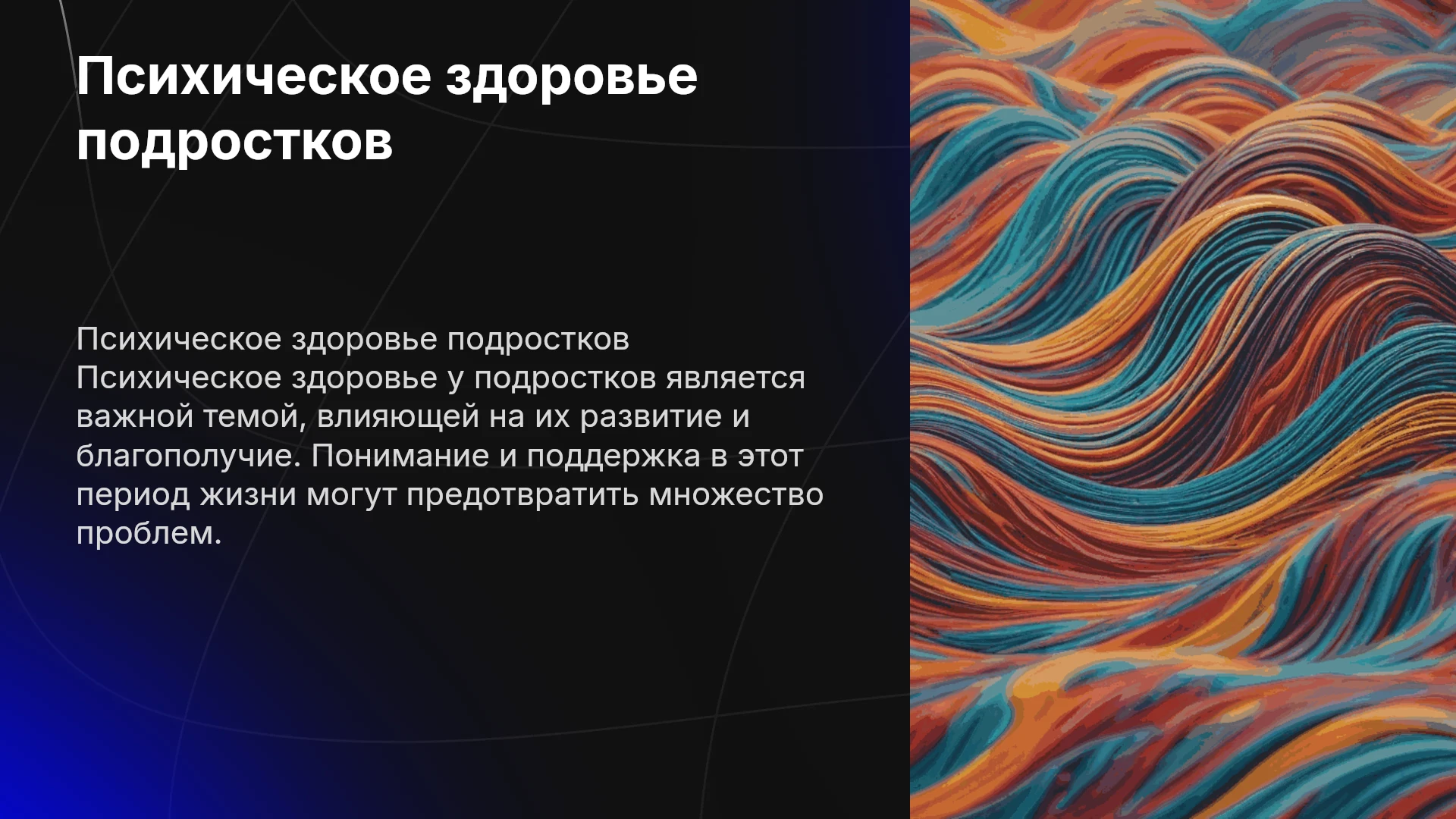 Психическое здоровье подростков

Психическое здоровье подростков Психическое здоровье у подростков является важной темой, влияющей на их развитие и благополучие. Понимание и поддержка в этот период жизни могут предотвратить множество проблем.